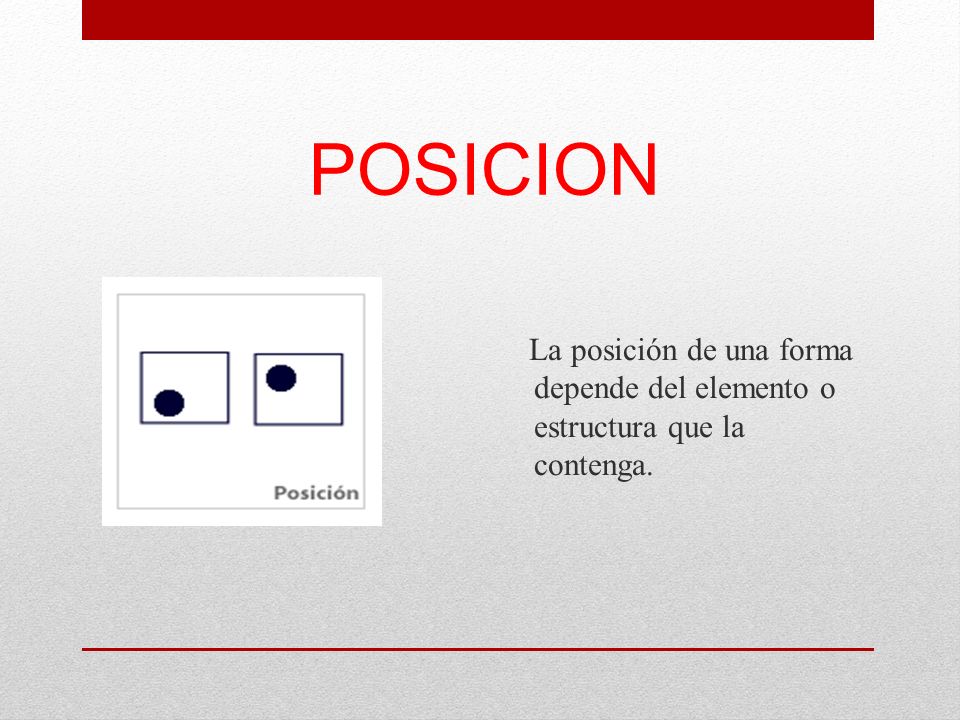 POSICION

Posición

La posición de una forma depende del elemento o estructura que la contenga.